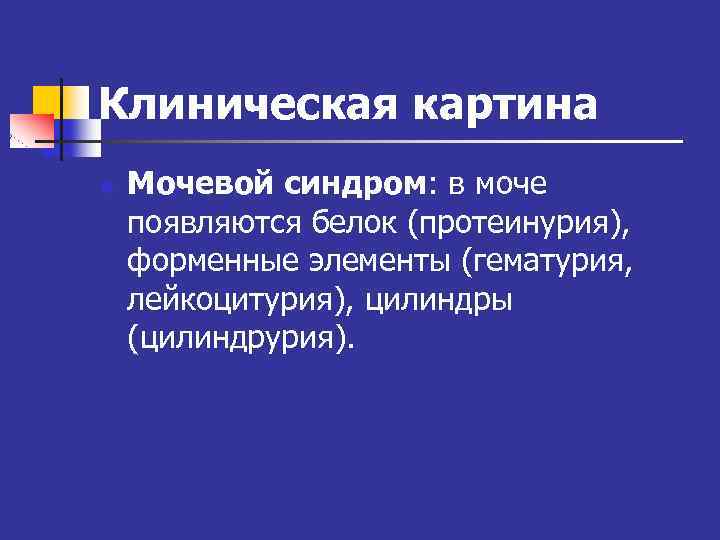 Клиническая картина

Мочевой синдром: в моче появляются белок (протеинурия), форменные элементы (гематурия, лейкоцитурия), цилиндры (цилиндрурия).